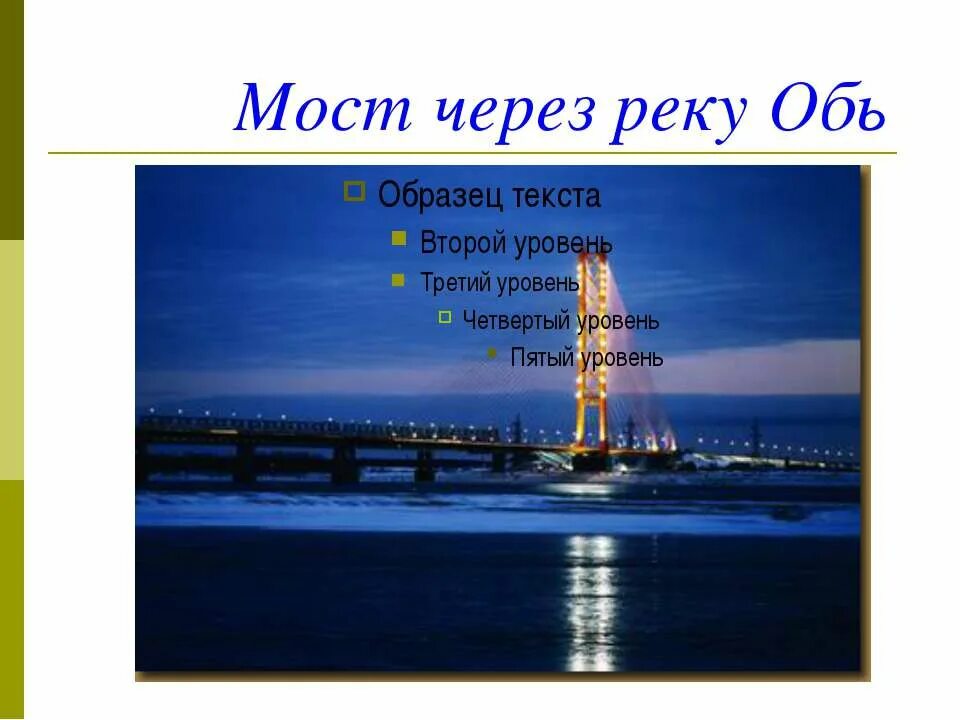 Мост через реку Обь

Образец текста

Второй уровень

Третий уровень

Четвертый уровень

Пятый уровень